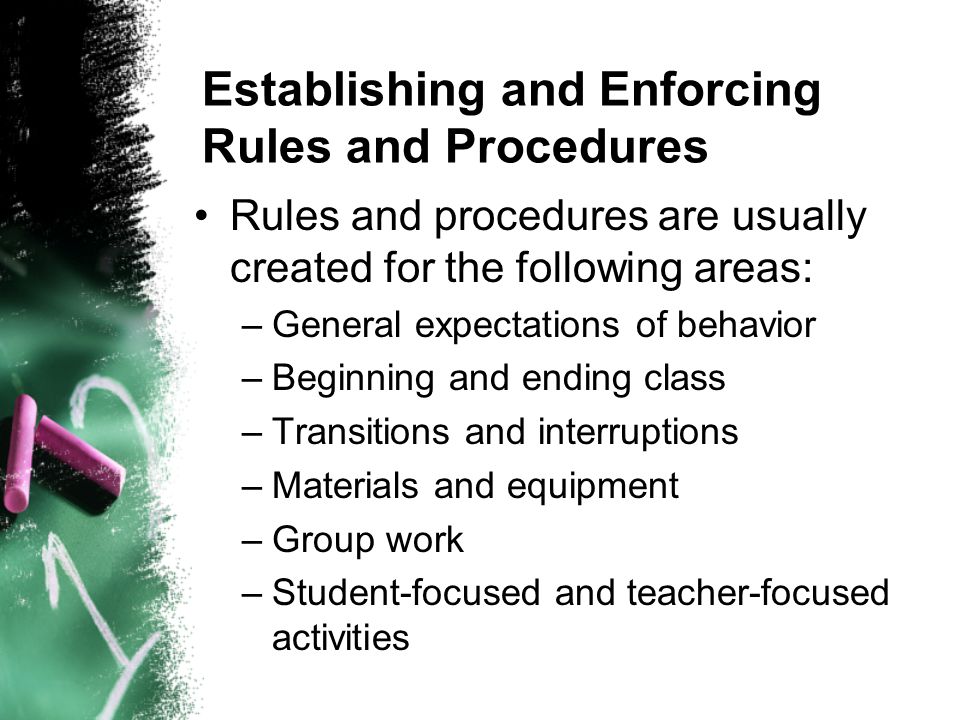 Establishing and Enforcing Rules and Procedures

• Rules and procedures are usually created for the following areas:
– General expectations of behavior
– Beginning and ending class
– Transitions and interruptions
– Materials and equipment
– Group work
– Student-focused and teacher-focused activities